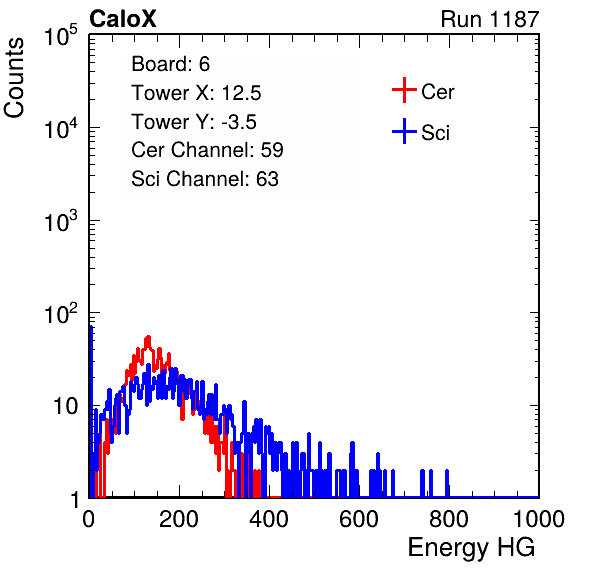 CaloX

Run 1187

Counts

$10^5$

$10^4$

$10^3$

$10^2$

10

1

Board: 6
Tower X: 12.5
Tower Y: -3.5
Cer Channel: 59
Sci Channel: 63

Cer

Sci

0

200

400

600

800

1000

Energy HG